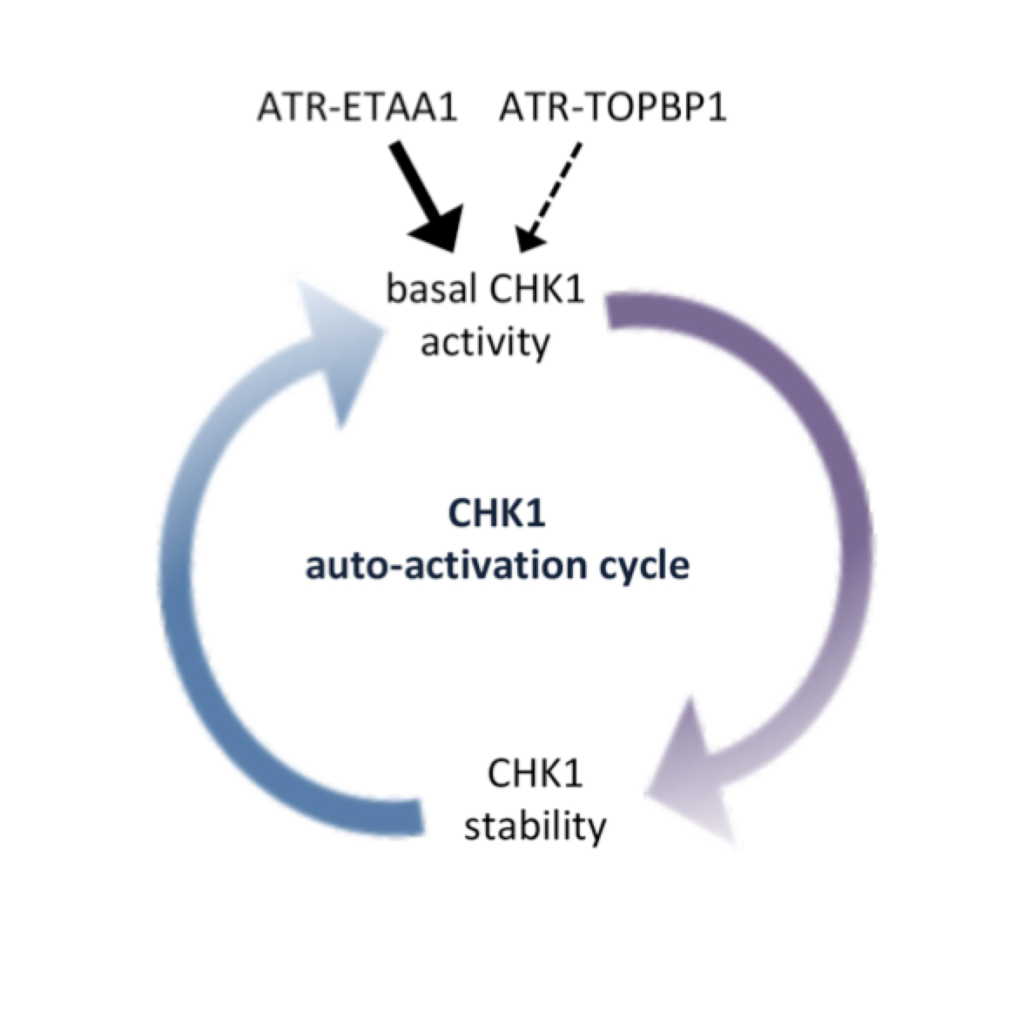 ATR-ETAA1 ATR-TOPBP1

basal CHK1 activity

CHK1 auto-activation cycle

CHK1 stability